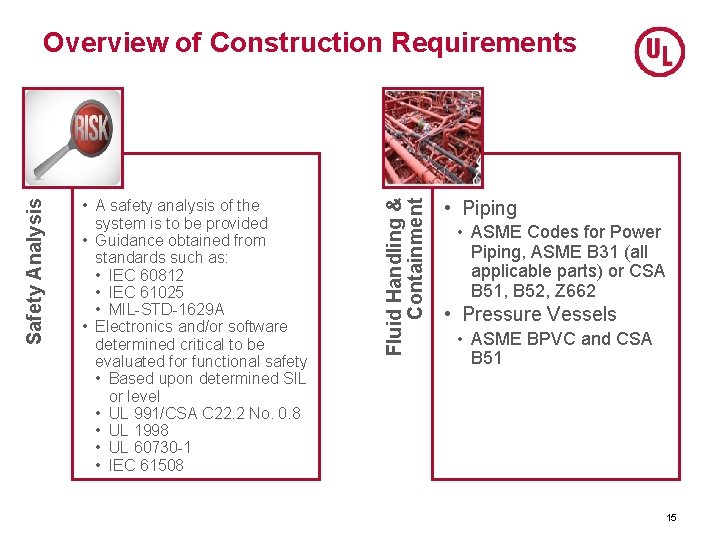 Overview of Construction Requirements

UL

RISK

Safety Analysis

• A safety analysis of the system is to be provided
• Guidance obtained from standards such as:
  • IEC 60812
  • IEC 61025
  • MIL-STD-1629A
• Electronics and/or software determined critical to be evaluated for functional safety
  • Based upon determined SIL or level
  • UL 991/CSA C22.2 No. 0.8
  • UL 1998
  • UL 60730-1
  • IEC 61508

Fluid Handling & Containment

• Piping
  • ASME Codes for Power Piping, ASME B31 (all applicable parts) or CSA B51, B52, Z662
• Pressure Vessels
  • ASME BPVC and CSA B51

15